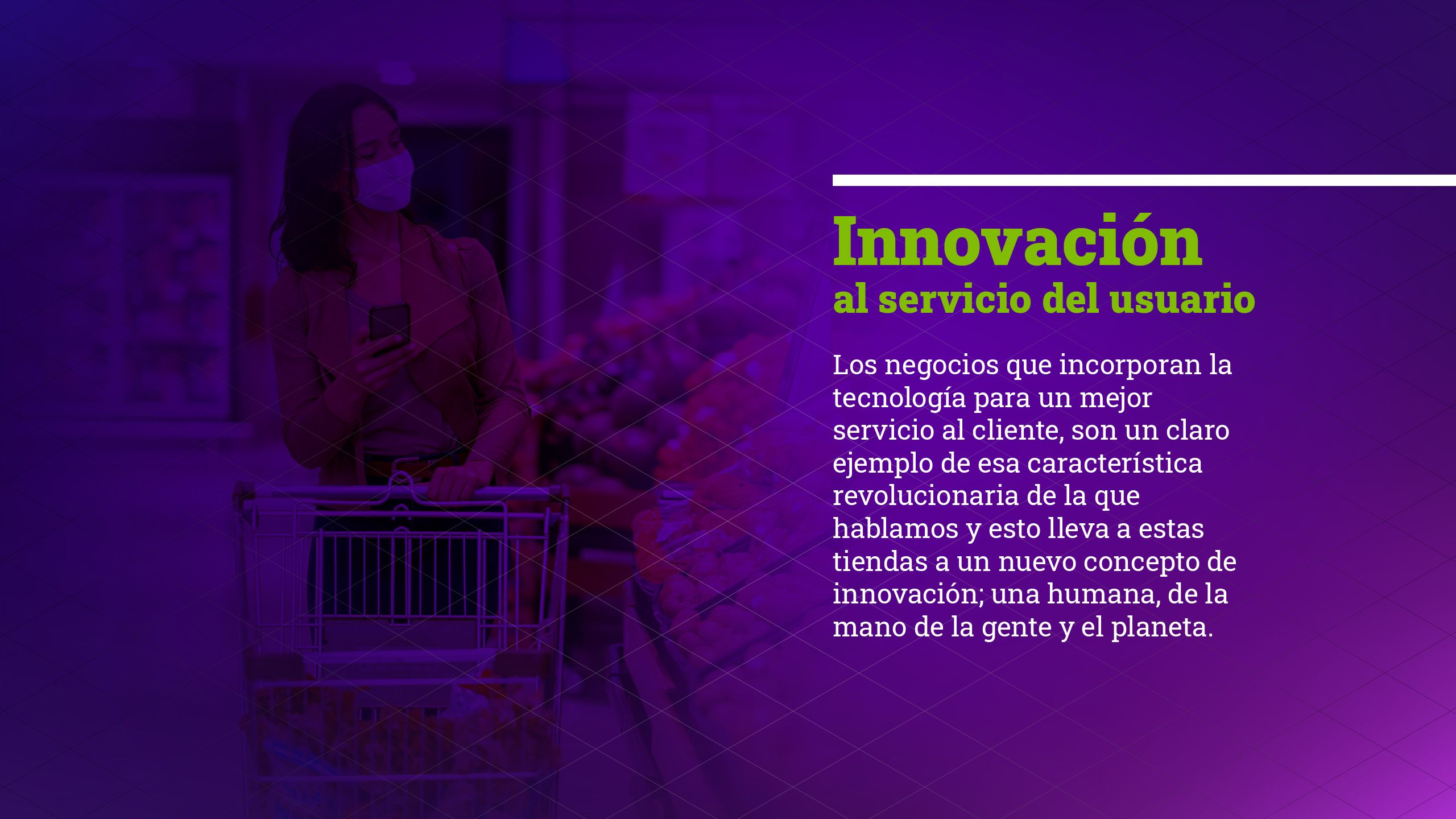 Innovación
al servicio del usuario

Los negocios que incorporan la tecnología para un mejor servicio al cliente, son un claro ejemplo de esa característica revolucionaria de la que hablamos y esto lleva a estas tiendas a un nuevo concepto de innovación; una humana, de la mano de la gente y el planeta.